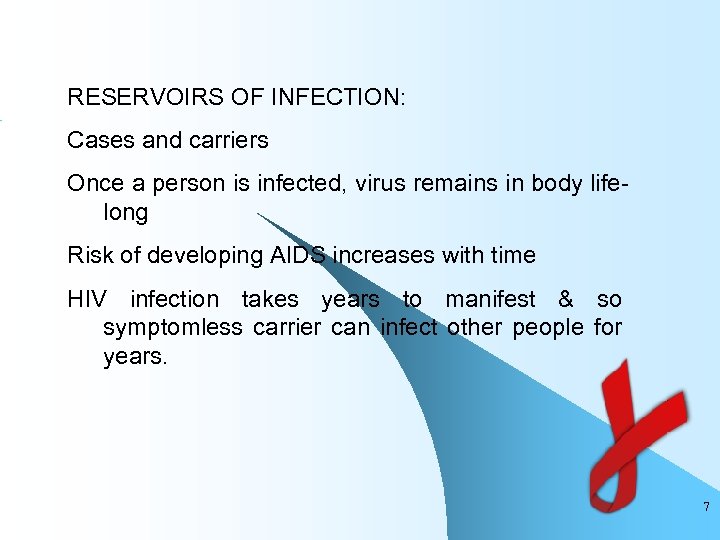 RESERVOIRS OF INFECTION:

Cases and carriers

Once a person is infected, virus remains in body lifelong

Risk of developing AIDS increases with time

HIV infection takes years to manifest & so symptomless carrier can infect other people for years.

7